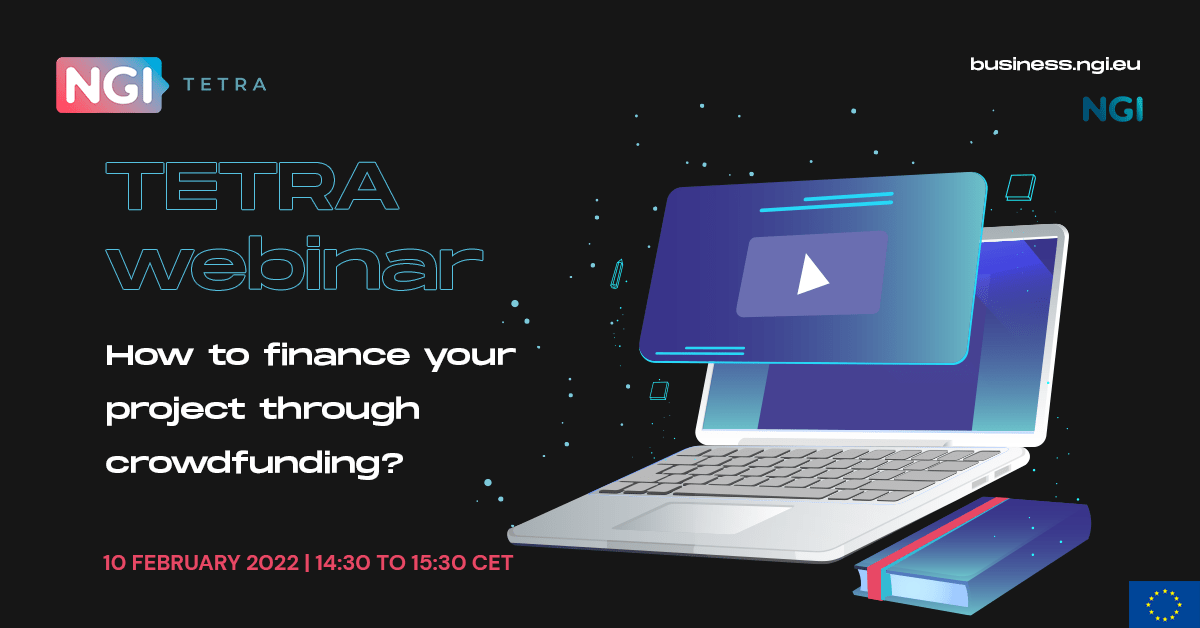 NGI TETRA

business.ngi.eu

NGI

TETRA webinar

How to finance your project through crowdfunding?

10 FEBRUARY 2022 | 14:30 TO 15:30 CET